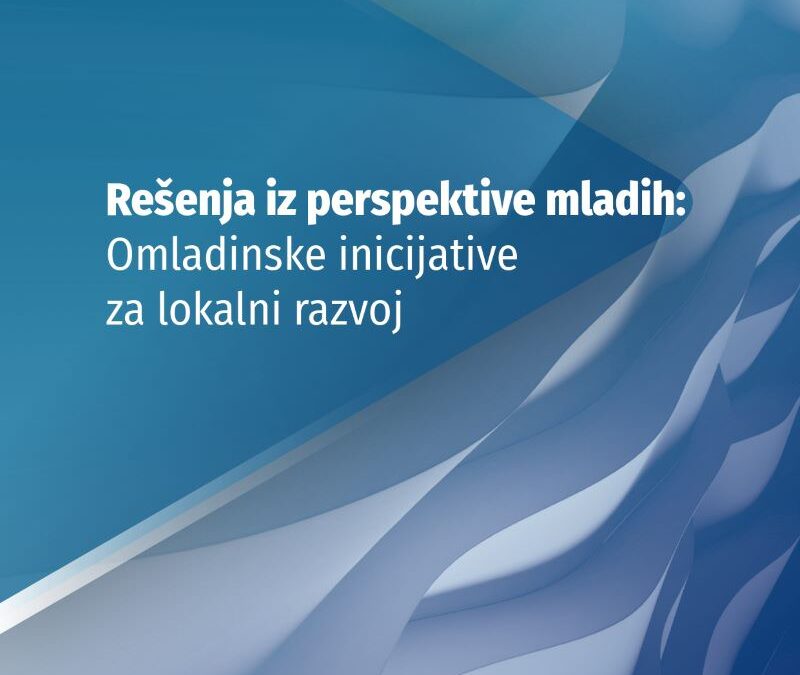 Rešenja iz perspektive mladih:
Omladinske inicijative za lokalni razvoj